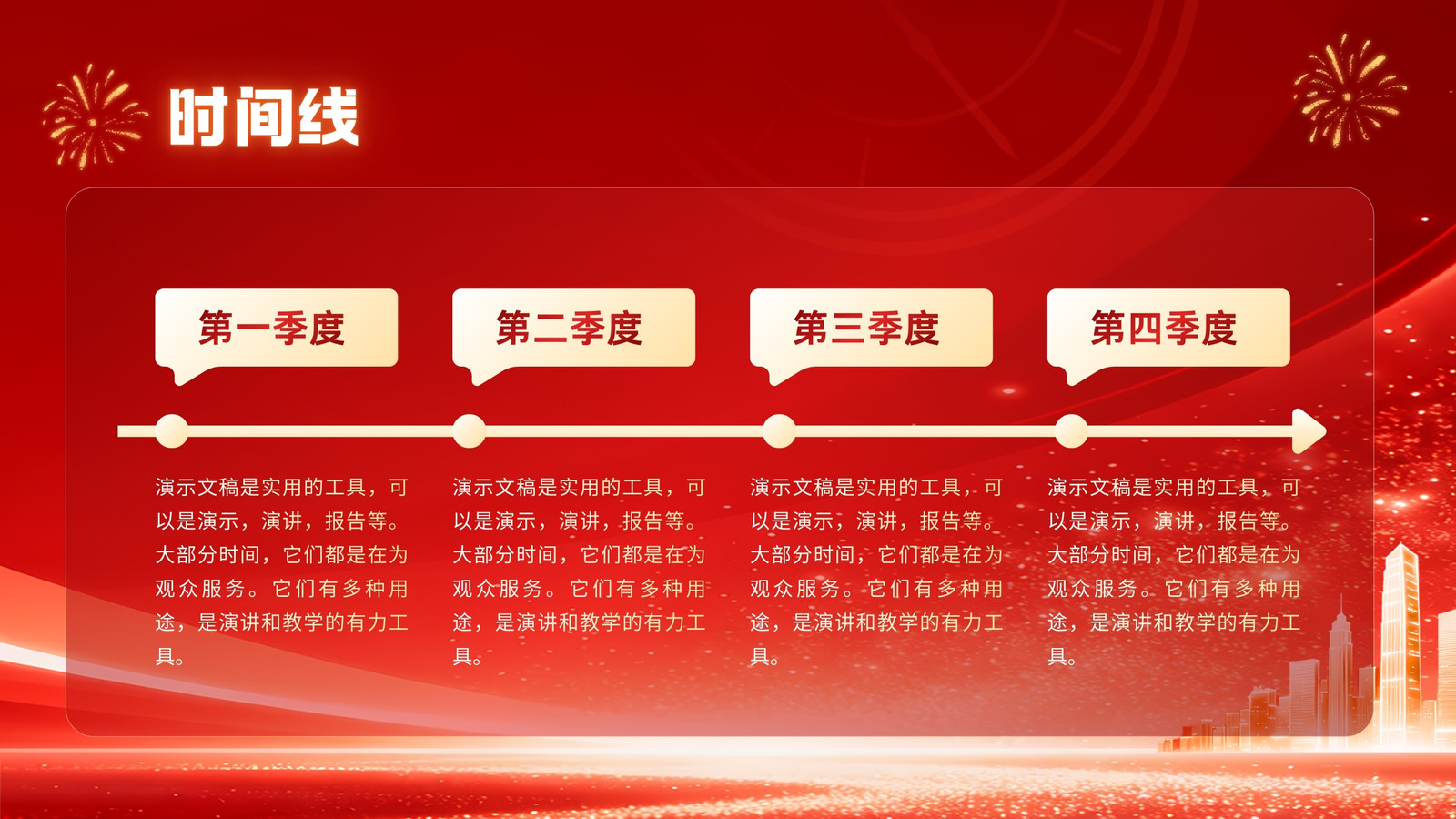 时间线

第一季度

演示文稿是实用的工具，可以是演示，演讲，报告等。大部分时间，它们都是在为观众服务。它们有多种用途，是演讲和教学的有力工具。

第二季度

演示文稿是实用的工具，可以是演示，演讲，报告等。大部分时间，它们都是在为观众服务。它们有多种用途，是演讲和教学的有力工具。

第三季度

演示文稿是实用的工具，可以是演示，演讲，报告等。大部分时间，它们都是在为观众服务。它们有多种用途，是演讲和教学的有力工具。

第四季度

演示文稿是实用的工具，可以是演示，演讲，报告等。大部分时间，它们都是在为观众服务。它们有多种用途，是演讲和教学的有力工具。